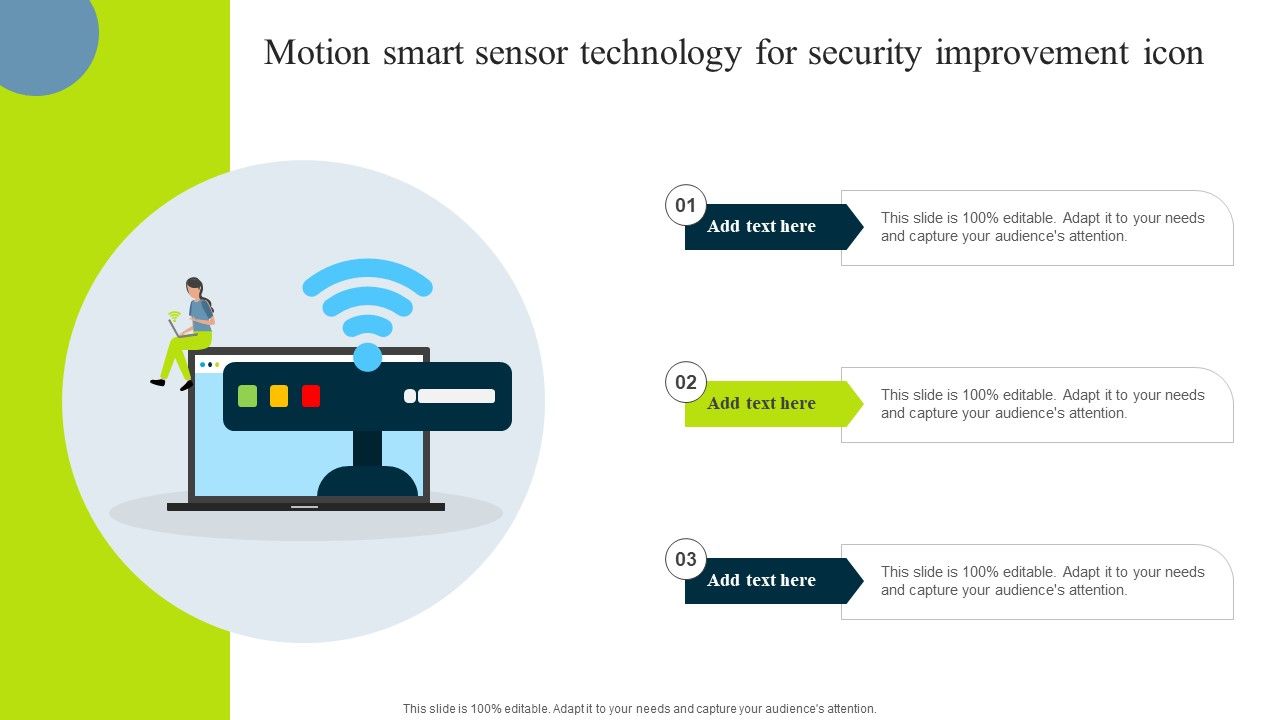 Motion smart sensor technology for security improvement icon

01

Add text here

This slide is 100% editable. Adapt it to your needs and capture your audience's attention.

02

Add text here

This slide is 100% editable. Adapt it to your needs and capture your audience's attention.

03

Add text here

This slide is 100% editable. Adapt it to your needs and capture your audience's attention.

This slide is 100% editable. Adapt it to your needs and capture your audience's attention.